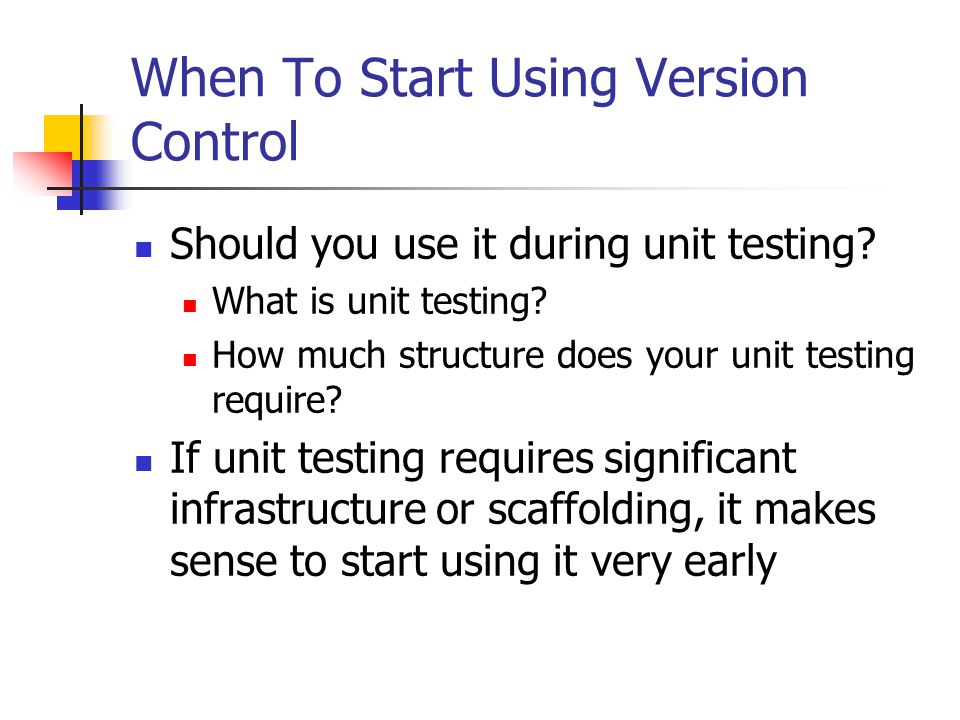 When To Start Using Version Control

Should you use it during unit testing?

What is unit testing?

How much structure does your unit testing require?

If unit testing requires significant infrastructure or scaffolding, it makes sense to start using it very early